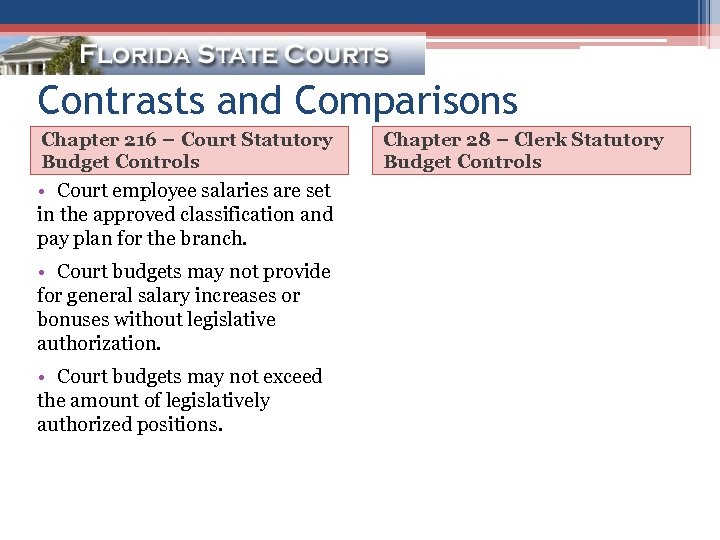 FLORIDA STATE COURTS

Contrasts and Comparisons

Chapter 216 – Court Statutory Budget Controls

• Court employee salaries are set in the approved classification and pay plan for the branch.

• Court budgets may not provide for general salary increases or bonuses without legislative authorization.

• Court budgets may not exceed the amount of legislatively authorized positions.

Chapter 28 – Clerk Statutory Budget Controls